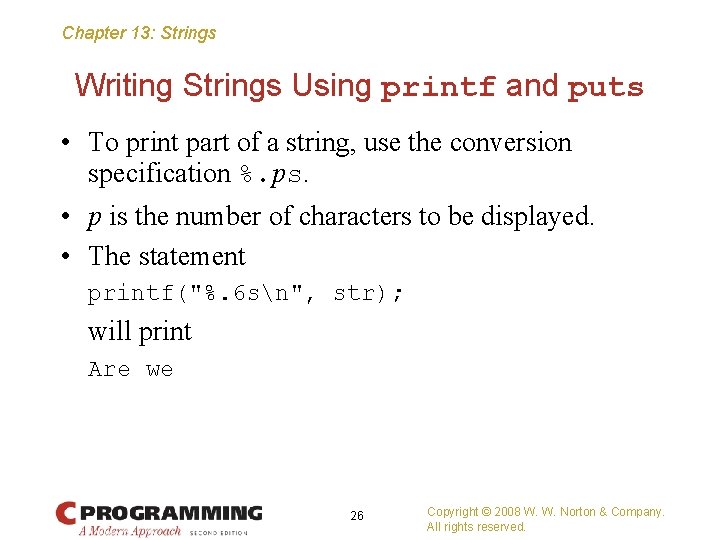 Chapter 13: Strings

Writing Strings Using printf and puts

• To print part of a string, use the conversion specification %.ps.

• p is the number of characters to be displayed.

• The statement

printf("%.6s\n", str);

will print

Are we

C PROGRAMMING
A Modern Approach SECOND EDITION

26

Copyright © 2008 W. W. Norton & Company.
All rights reserved.